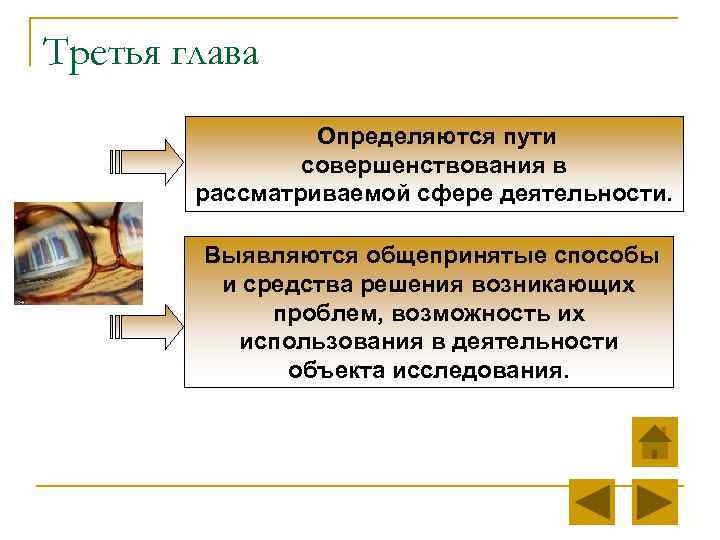 Третья глава

Определяются пути совершенствования в рассматриваемой сфере деятельности.

Выявляются общепринятые способы и средства решения возникающих проблем, возможность их использования в деятельности объекта исследования.